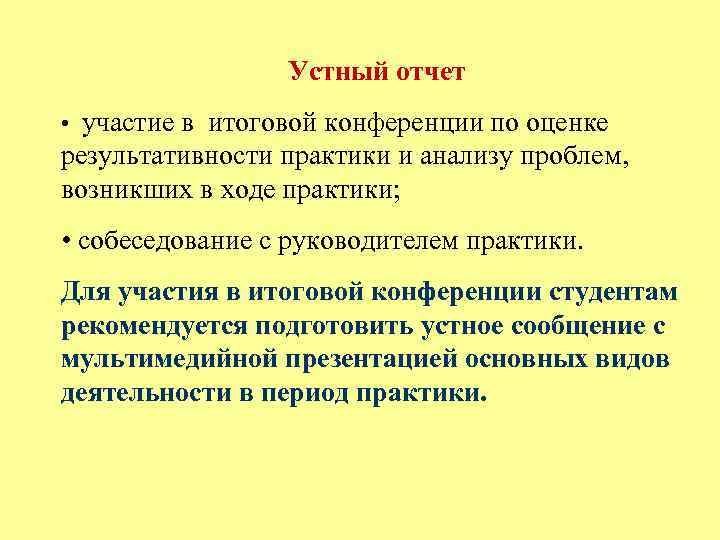 Устный отчет

• участие в итоговой конференции по оценке результативности практики и анализу проблем, возникших в ходе практики;

• собеседование с руководителем практики.

Для участия в итоговой конференции студентам рекомендуется подготовить устное сообщение с мультимедийной презентацией основных видов деятельности в период практики.